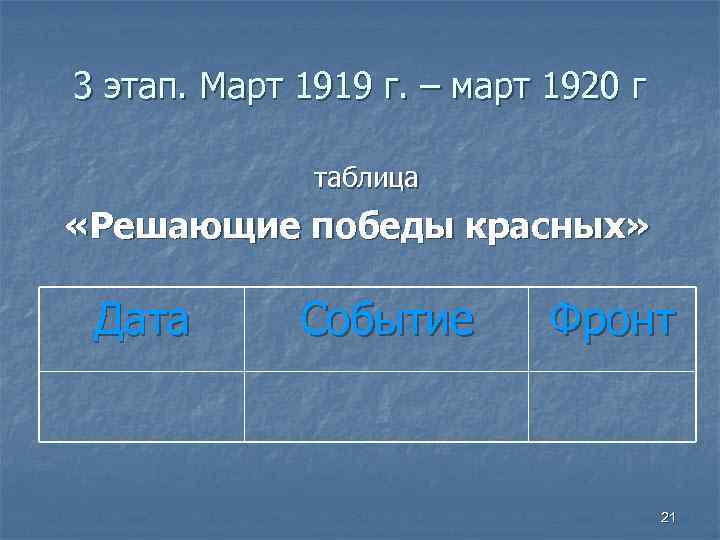 3 этап. Март 1919 г. – март 1920 г

таблица

«Решающие победы красных»

| Дата | Событие | Фронт |
|---|---|---|
| | | |

21